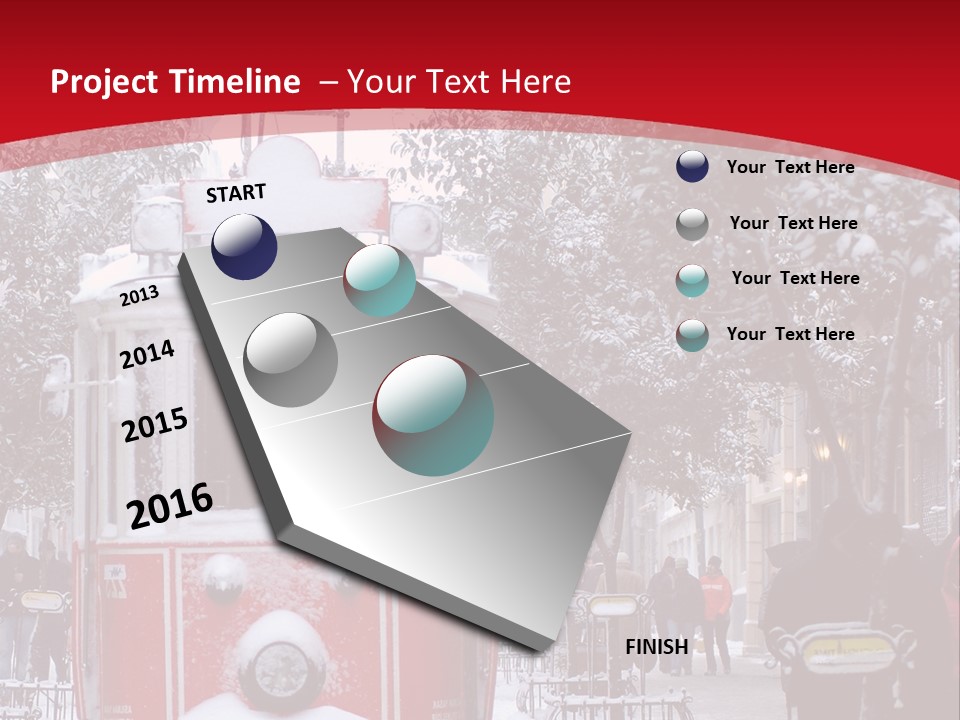 Project Timeline – Your Text Here

START

2013

2014

2015

2016

FINISH

Your Text Here

Your Text Here

Your Text Here

Your Text Here